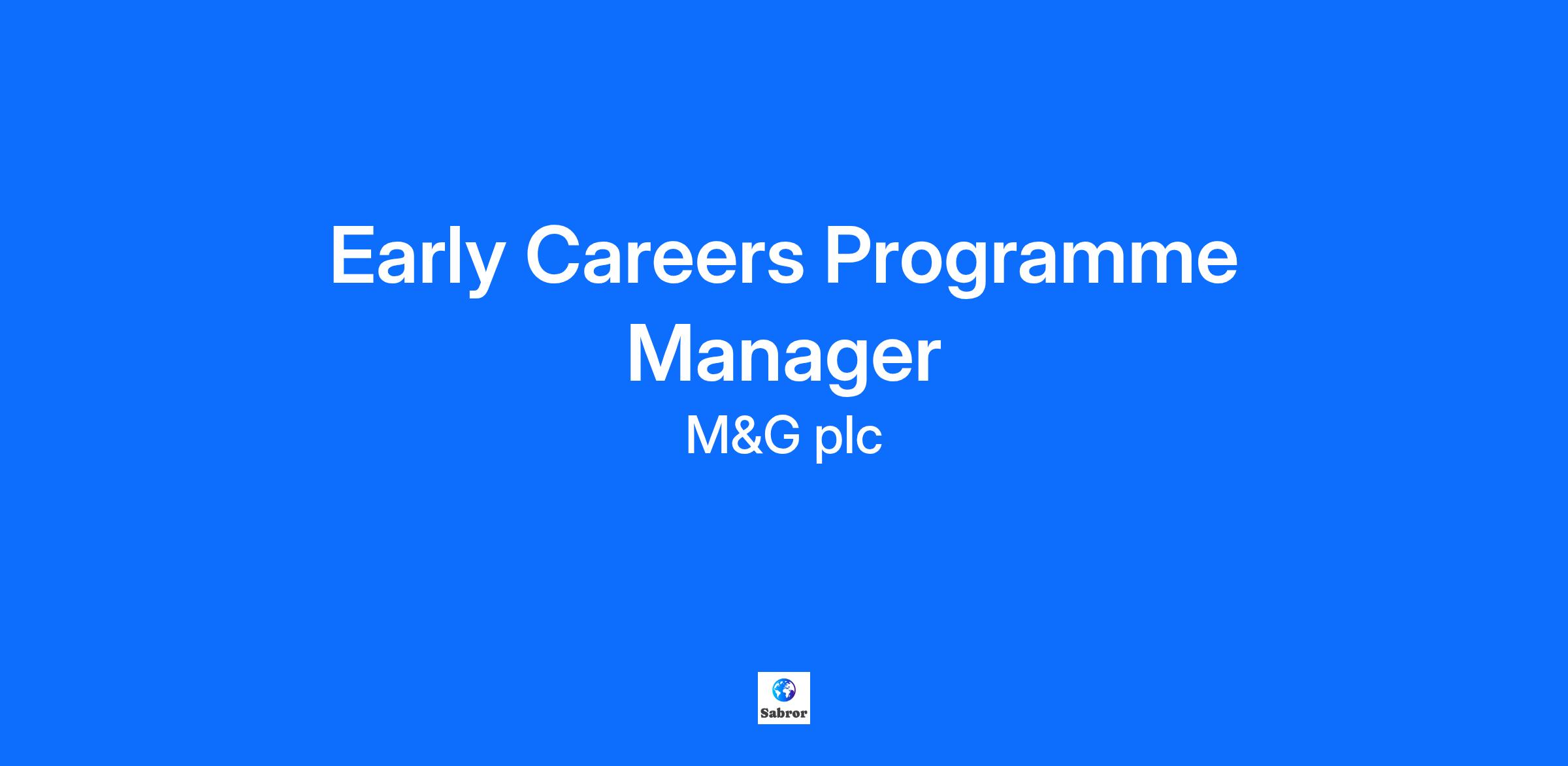 Early Careers Programme Manager

M&G plc

Sabror